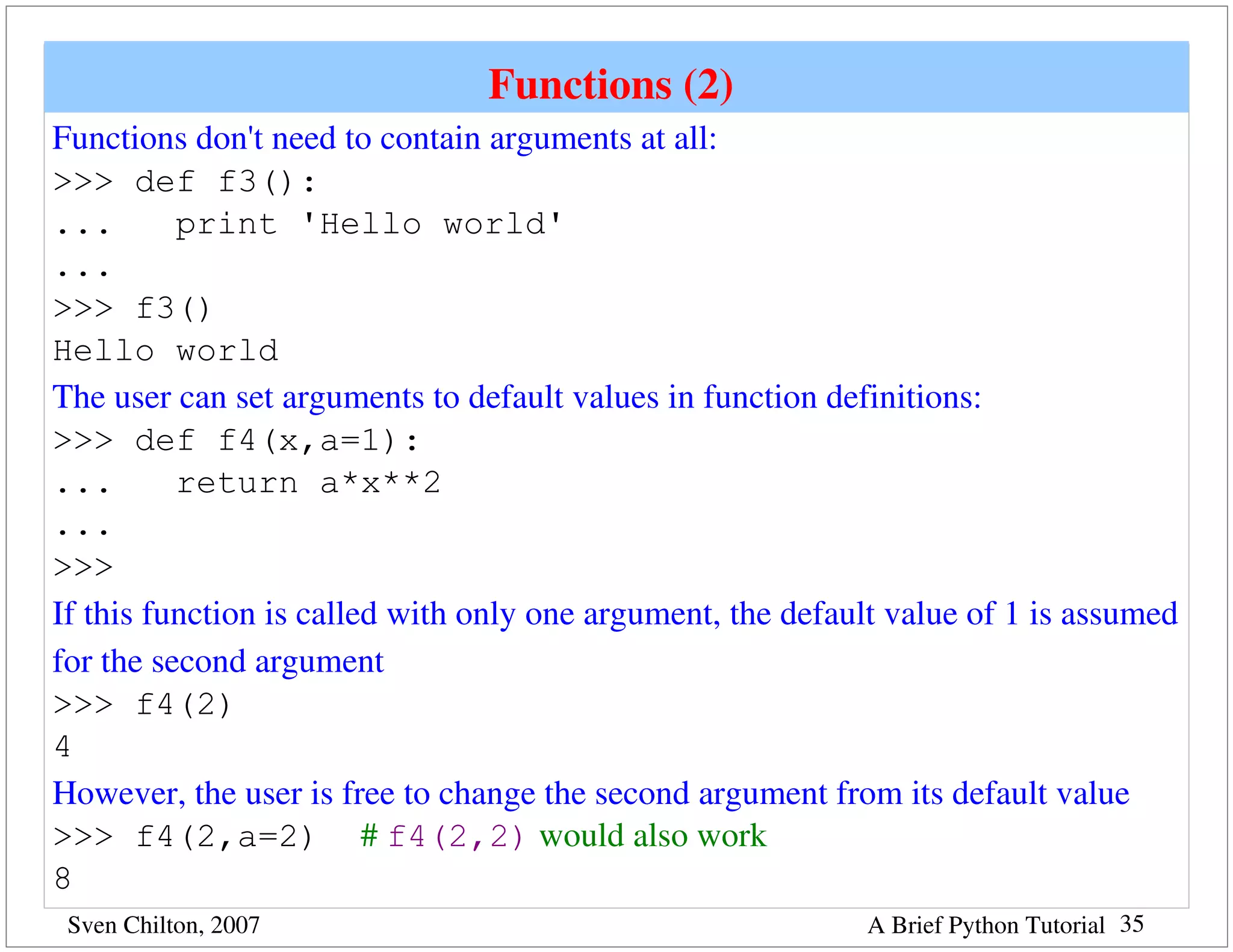 Functions (2)

Functions don't need to contain arguments at all:

>>> def f3():
...     print 'Hello world'
...
>>> f3()
Hello world

The user can set arguments to default values in function definitions:

>>> def f4(x,a=1):
...     return a*x**2
...
>>>

If this function is called with only one argument, the default value of 1 is assumed for the second argument

>>> f4(2)
4

However, the user is free to change the second argument from its default value

>>> f4(2,a=2)   # f4(2,2) would also work
8

Sven Chilton, 2007

A Brief Python Tutorial 35